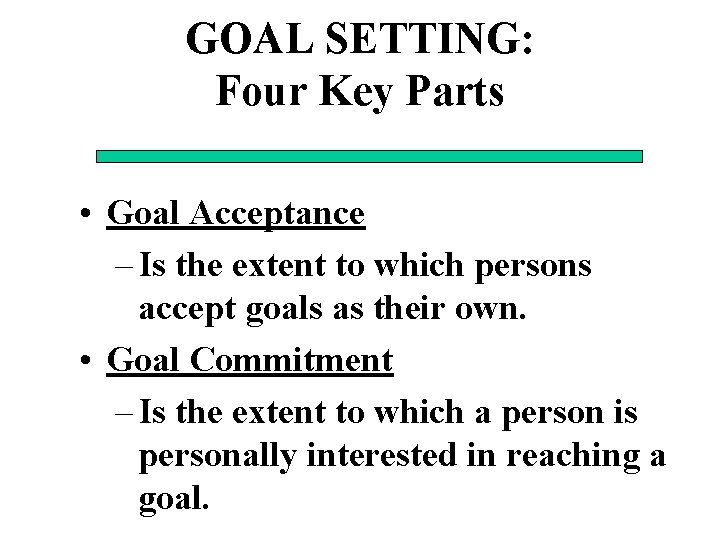 GOAL SETTING:
Four Key Parts

• Goal Acceptance
– Is the extent to which persons accept goals as their own.
• Goal Commitment
– Is the extent to which a person is personally interested in reaching a goal.